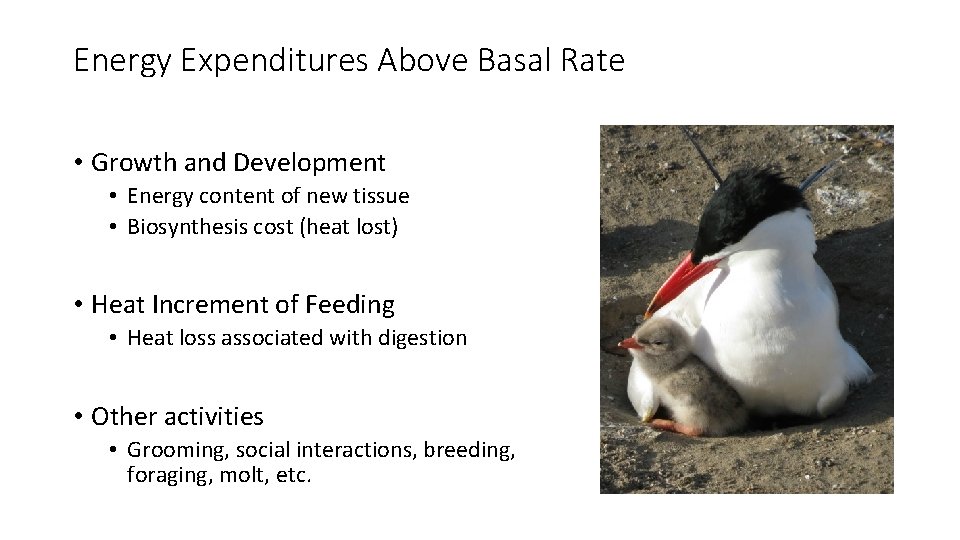 Energy Expenditures Above Basal Rate

• Growth and Development
  • Energy content of new tissue
  • Biosynthesis cost (heat lost)

• Heat Increment of Feeding
  • Heat loss associated with digestion

• Other activities
  • Grooming, social interactions, breeding, foraging, molt, etc.